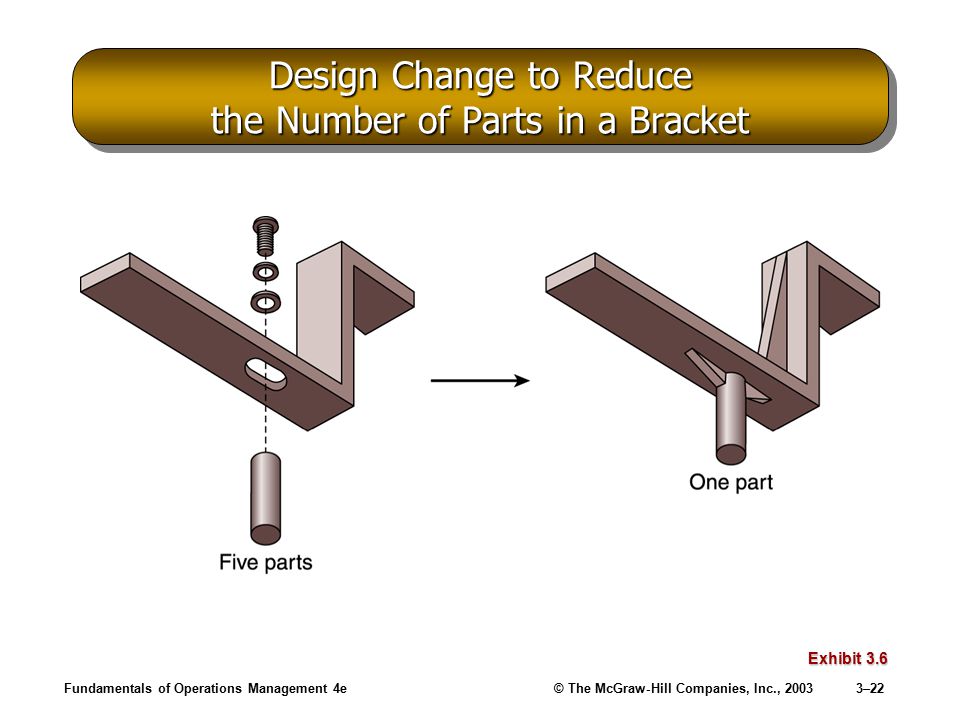 Design Change to Reduce the Number of Parts in a Bracket

Five parts

One part

Exhibit 3.6

Fundamentals of Operations Management 4e

© The McGraw-Hill Companies, Inc., 2003

3–22